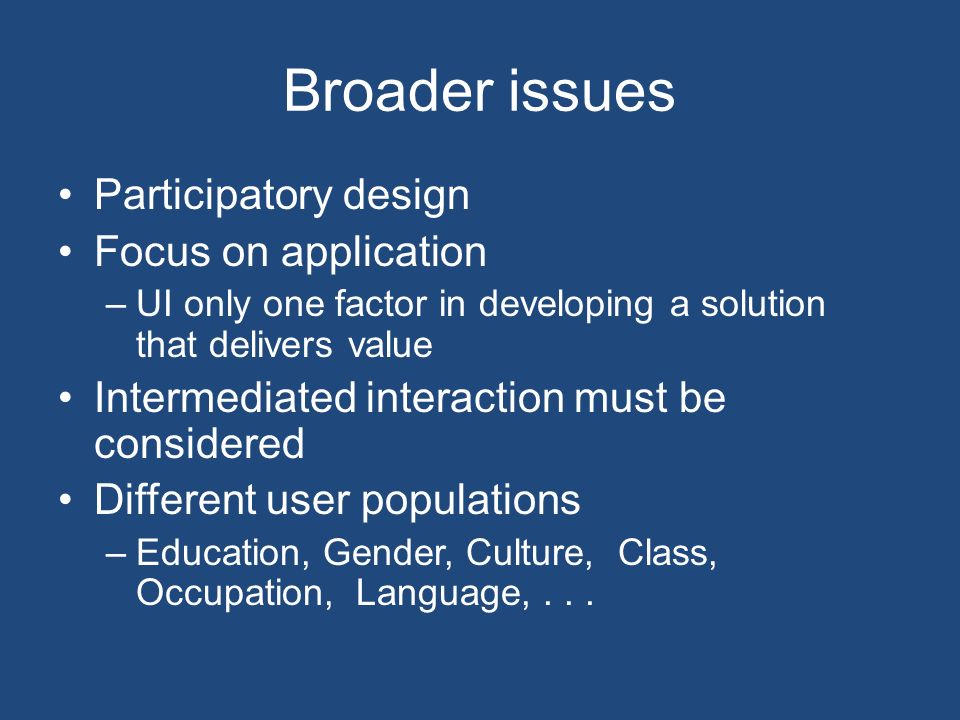 Broader issues

• Participatory design
• Focus on application
– UI only one factor in developing a solution that delivers value
• Intermediated interaction must be considered
• Different user populations
– Education, Gender, Culture, Class, Occupation, Language, . . .